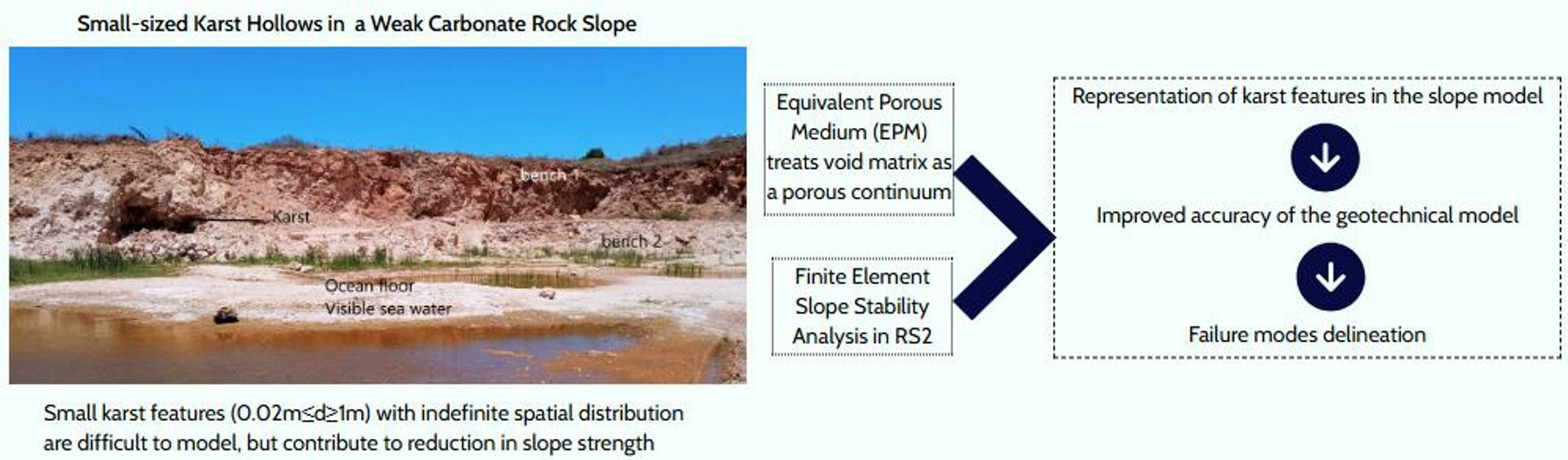 Small-sized Karst Hollows in a Weak Carbonate Rock Slope

bench 1

Karst

bench 2

Ocean floor
Visible sea water

Small karst features (0.02m≤d≥1m) with indefinite spatial distribution are difficult to model, but contribute to reduction in slope strength

Equivalent Porous Medium (EPM) treats void matrix as a porous continuum

Finite Element Slope Stability Analysis in RS2

Representation of karst features in the slope model

Improved accuracy of the geotechnical model

Failure modes delineation